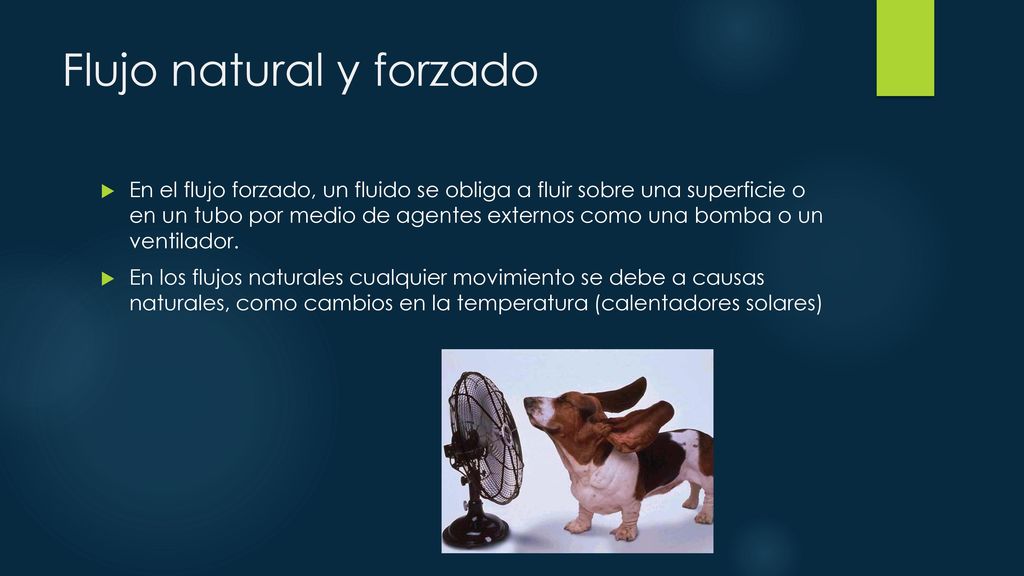 Flujo natural y forzado

En el flujo forzado, un fluido se obliga a fluir sobre una superficie o en un tubo por medio de agentes externos como una bomba o un ventilador.

En los flujos naturales cualquier movimiento se debe a causas naturales, como cambios en la temperatura (calentadores solares)